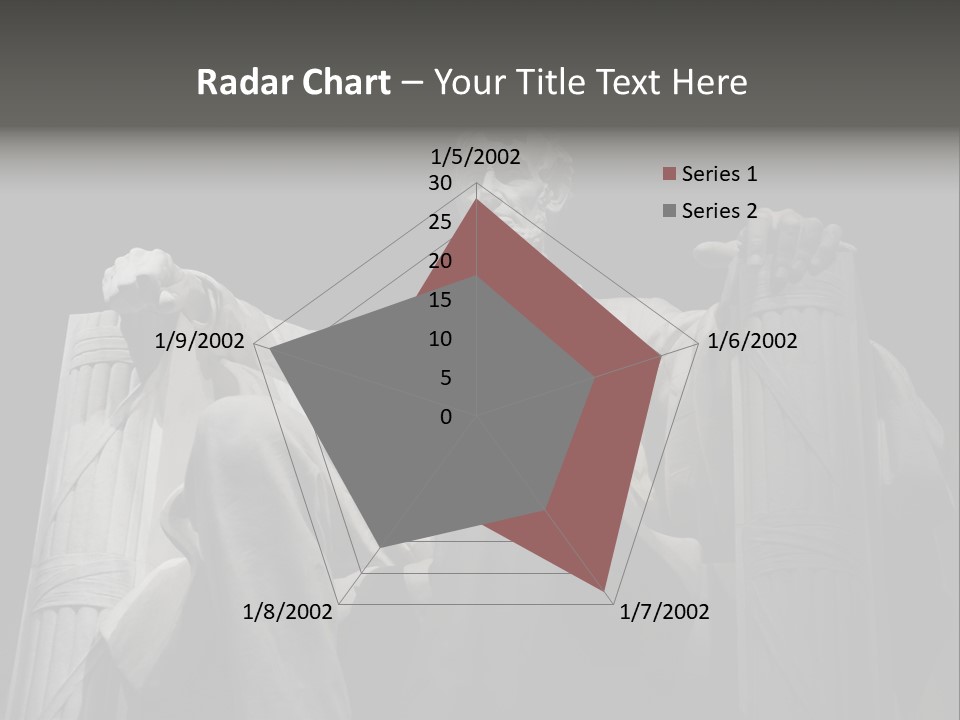 Radar Chart – Your Title Text Here

1/5/2002
30
25
20
15
10
5
0
1/6/2002
1/7/2002
1/8/2002
1/9/2002

Series 1
Series 2